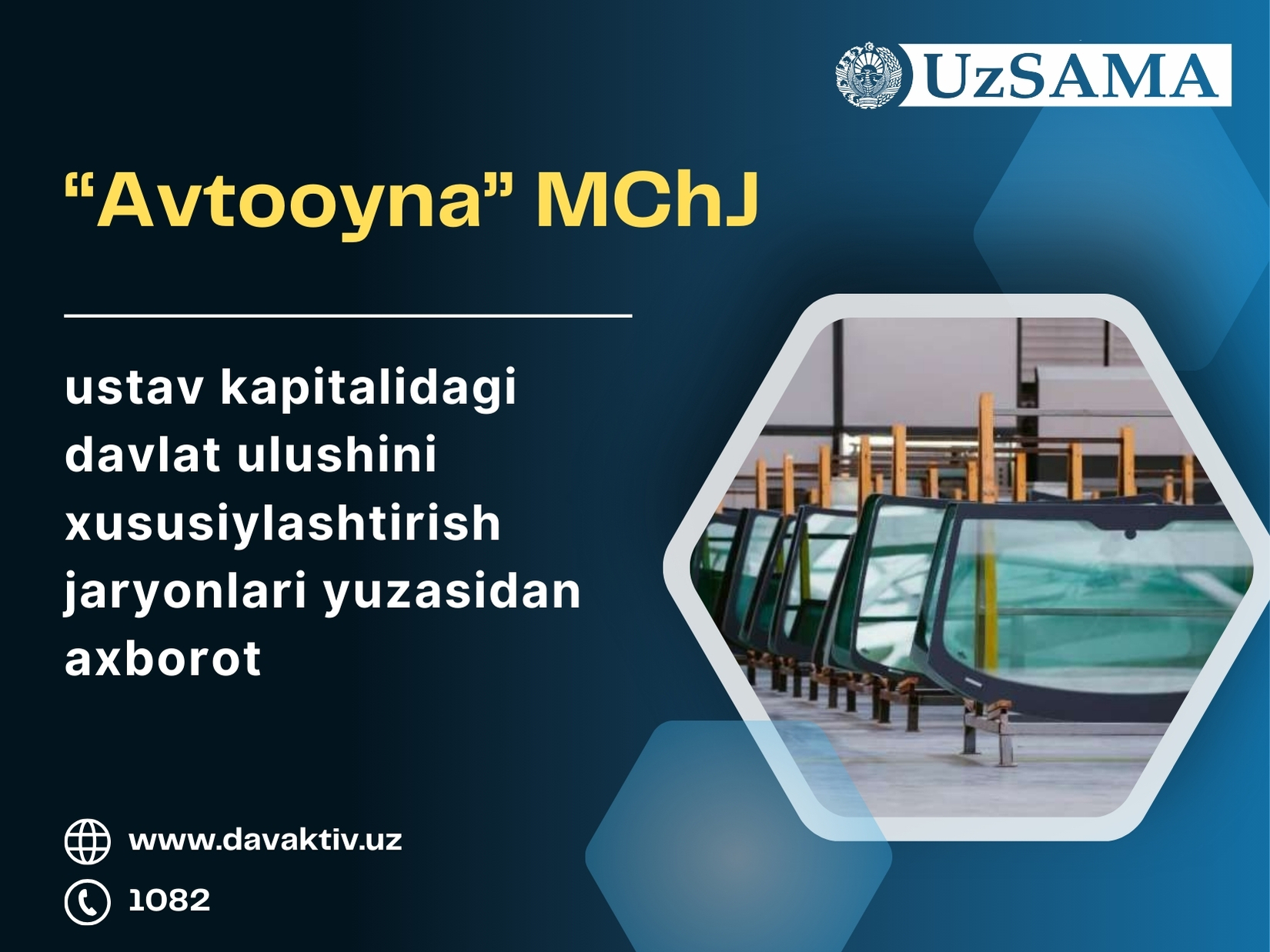 UzSAMA

“Avtooyna” MChJ

ustav kapitalidagi davlat ulushini xususiylashtirish jaryonlari yuzasidan axborot

www.davaktiv.uz

1082